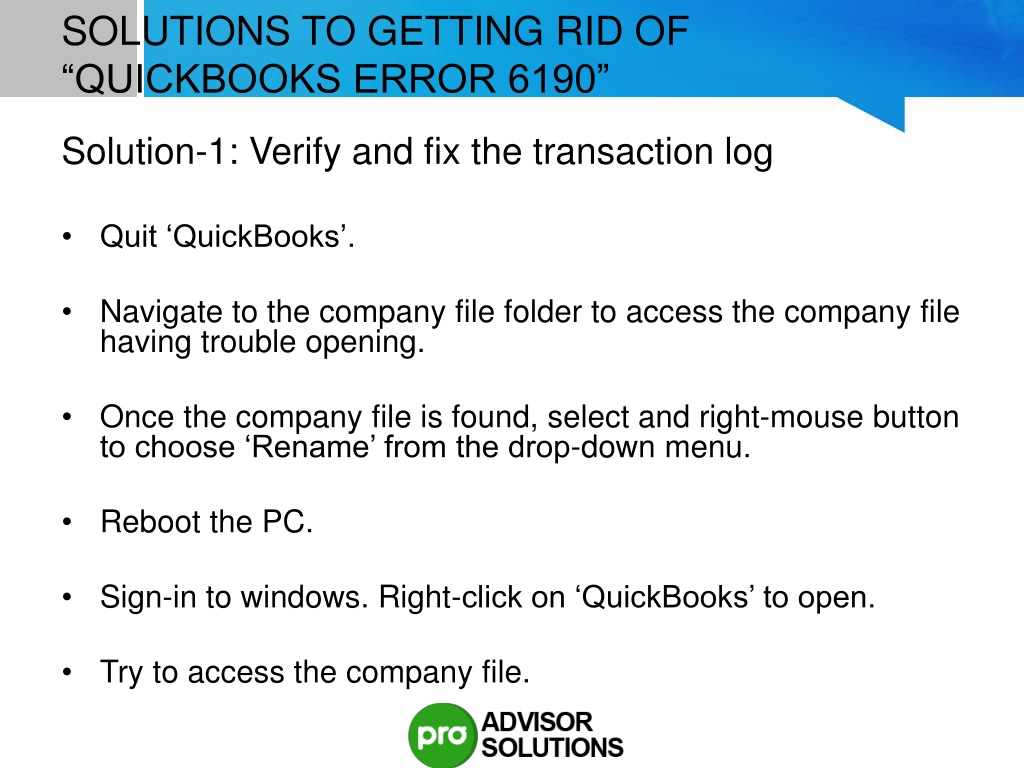 SOLUTIONS TO GETTING RID OF “QUICKBOOKS ERROR 6190”

Solution-1: Verify and fix the transaction log

• Quit ‘QuickBooks’.

• Navigate to the company file folder to access the company file having trouble opening.

• Once the company file is found, select and right-mouse button to choose ‘Rename’ from the drop-down menu.

• Reboot the PC.

• Sign-in to windows. Right-click on ‘QuickBooks’ to open.

• Try to access the company file.

pro ADVISOR SOLUTIONS